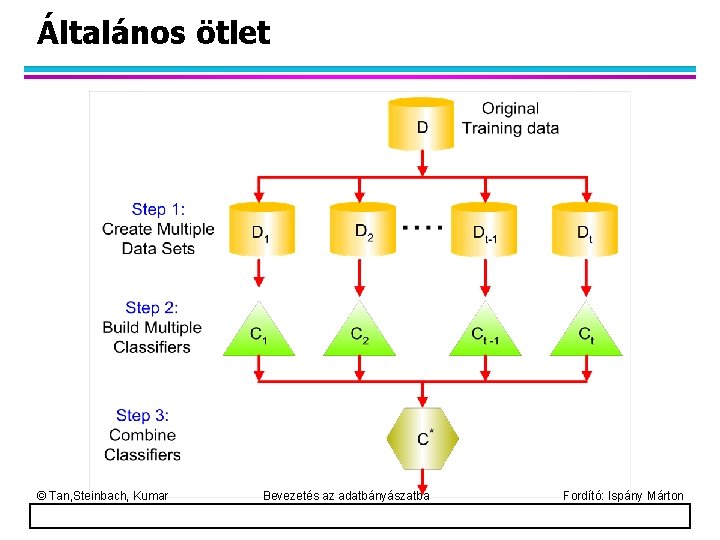 Általános ötlet

D Original Training data

Step 1: Create Multiple Data Sets

$D_1$ $D_2$ .... $D_{t-1}$ $D_t$

Step 2: Build Multiple Classifiers

$C_1$ $C_2$ $C_{t-1}$ $C_t$

Step 3: Combine Classifiers

$C^*$

© Tan,Steinbach, Kumar Bevezetés az adatbányászatba Fordító: Ispány Márton